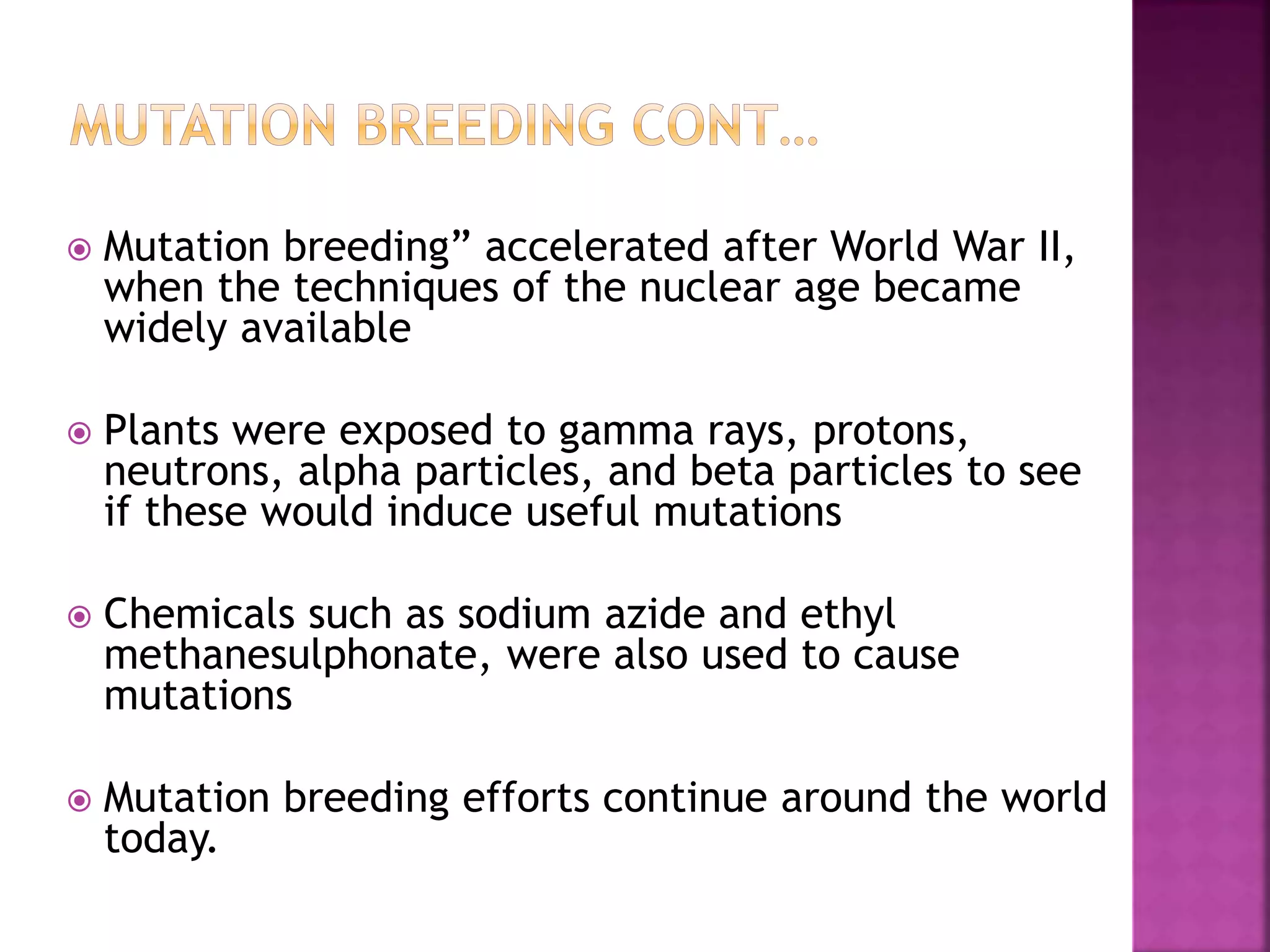 MUTATION BREEDING CONT…

Mutation breeding” accelerated after World War II, when the techniques of the nuclear age became widely available

Plants were exposed to gamma rays, protons, neutrons, alpha particles, and beta particles to see if these would induce useful mutations

Chemicals such as sodium azide and ethyl methanesulphonate, were also used to cause mutations

Mutation breeding efforts continue around the world today.